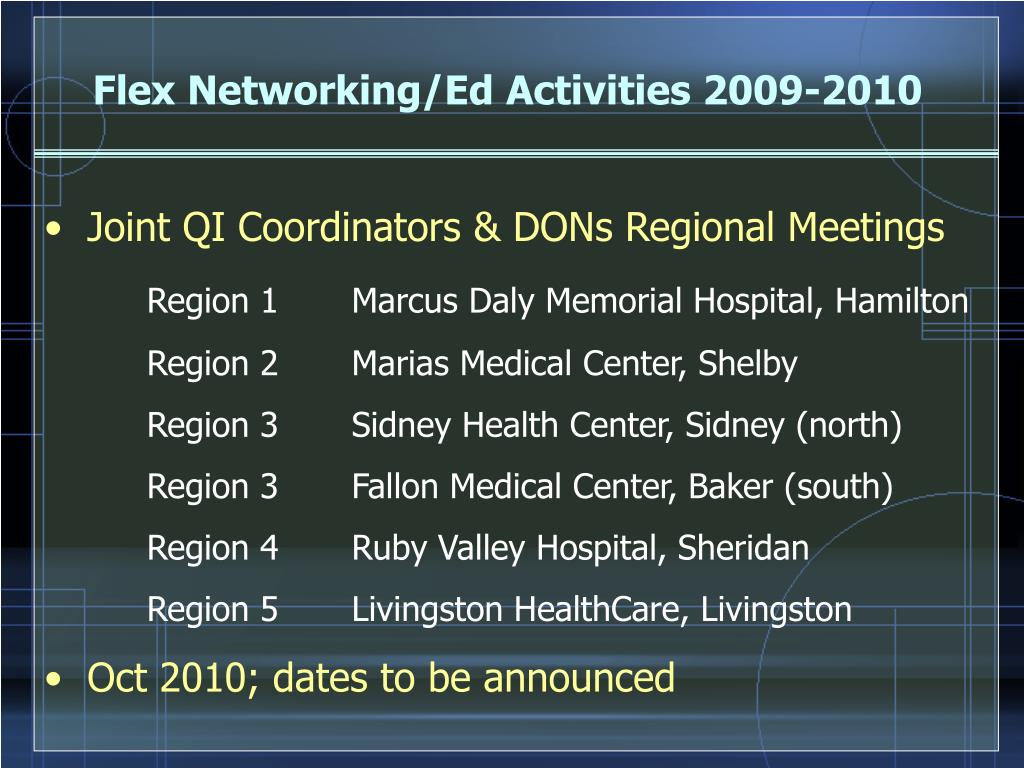 Flex Networking/Ed Activities 2009-2010

• Joint QI Coordinators & DONs Regional Meetings

Region 1 Marcus Daly Memorial Hospital, Hamilton

Region 2 Marias Medical Center, Shelby

Region 3 Sidney Health Center, Sidney (north)

Region 3 Fallon Medical Center, Baker (south)

Region 4 Ruby Valley Hospital, Sheridan

Region 5 Livingston HealthCare, Livingston

• Oct 2010; dates to be announced